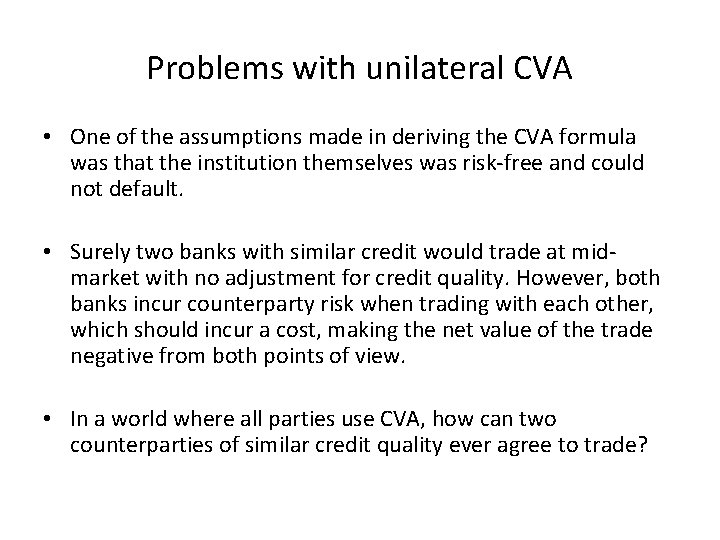 Problems with unilateral CVA

• One of the assumptions made in deriving the CVA formula was that the institution themselves was risk-free and could not default.

• Surely two banks with similar credit would trade at mid-market with no adjustment for credit quality. However, both banks incur counterparty risk when trading with each other, which should incur a cost, making the net value of the trade negative from both points of view.

• In a world where all parties use CVA, how can two counterparties of similar credit quality ever agree to trade?